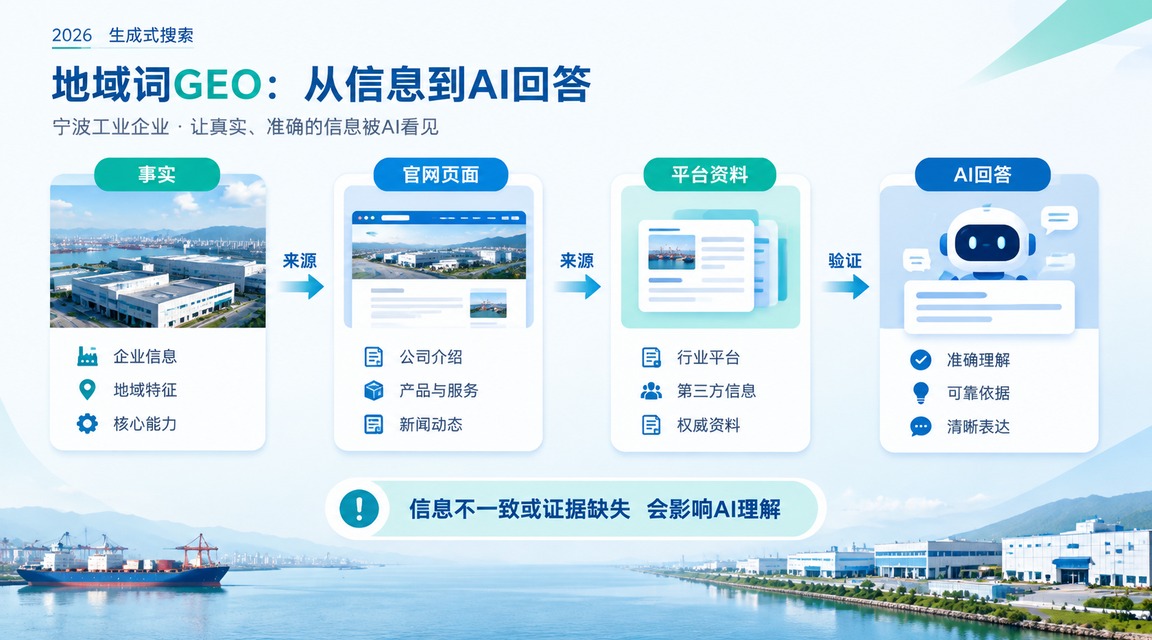 2026 生成式搜索

地域词GEO：从信息到AI回答

宁波工业企业 · 让真实、准确的信息被AI看见

事实

企业信息
地域特征
核心能力

来源

官网页面

公司介绍
产品与服务
新闻动态

来源

平台资料

行业平台
第三方信息
权威资料

验证

AI回答

准确理解
可靠依据
清晰表达

信息不一致或证据缺失 会影响AI理解